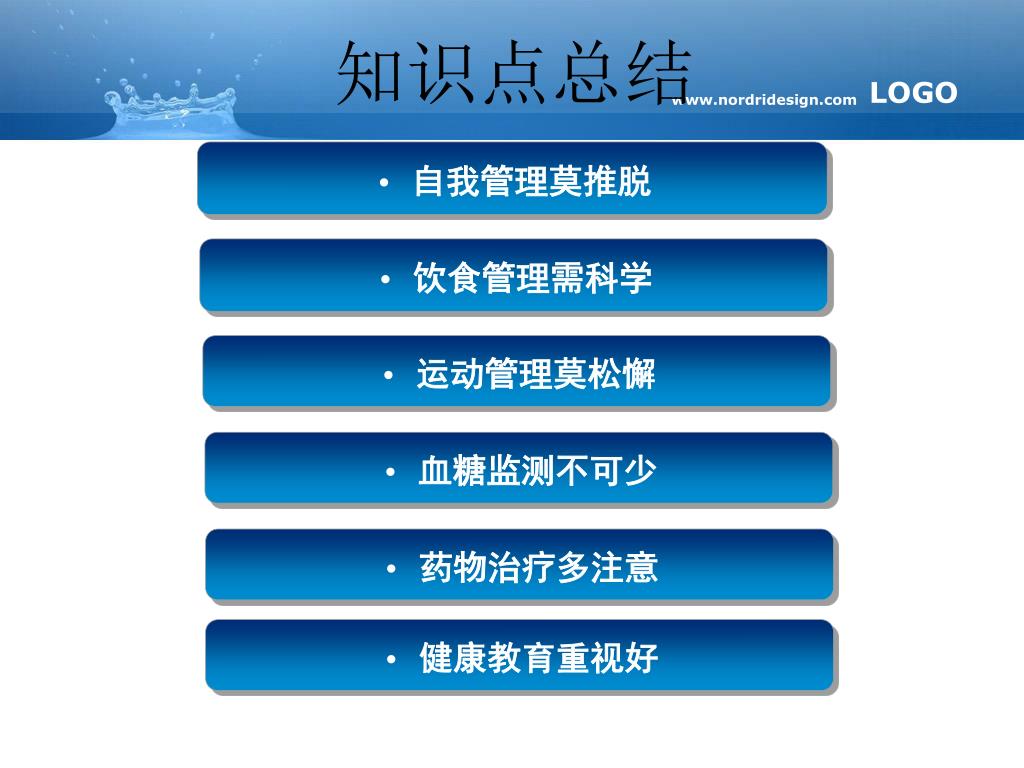 知识点总结

www.nordridesign.com LOGO

• 自我管理莫推脱

• 饮食管理需科学

• 运动管理莫松懈

• 血糖监测不可少

• 药物治疗多注意

• 健康教育重视好